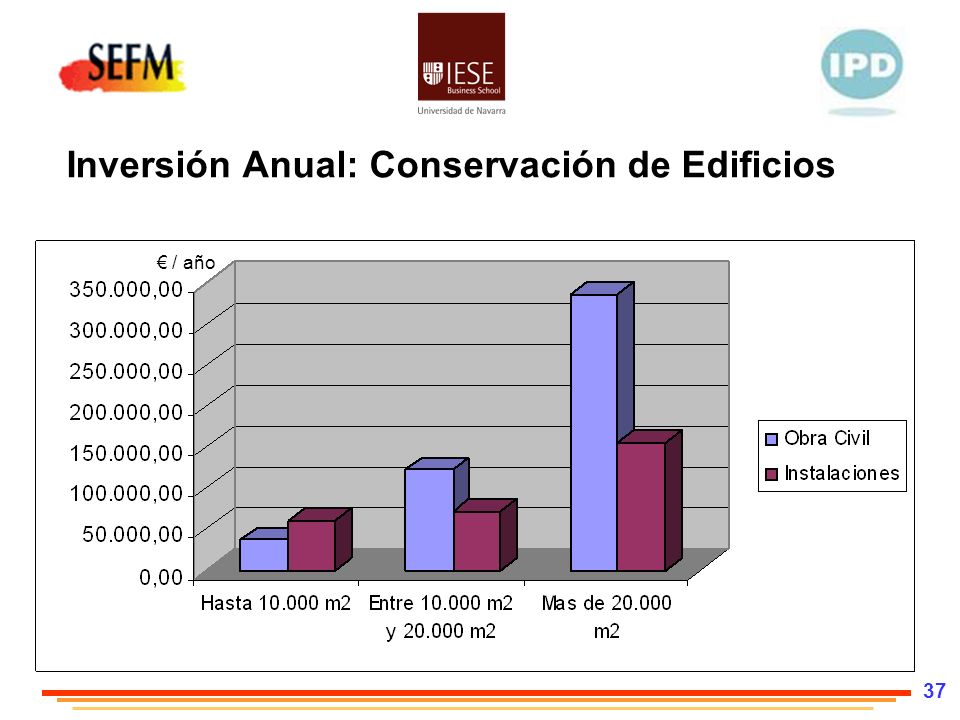 SEFM

IESE Business School
Universidad de Navarra

IPD

Inversión Anual: Conservación de Edificios

€ / año

350.000,00
300.000,00
250.000,00
200.000,00
150.000,00
100.000,00
50.000,00
0,00

Hasta 10.000 m2
Entre 10.000 m2 y 20.000 m2
Mas de 20.000 m2

Obra Civil
Instalaciones

37